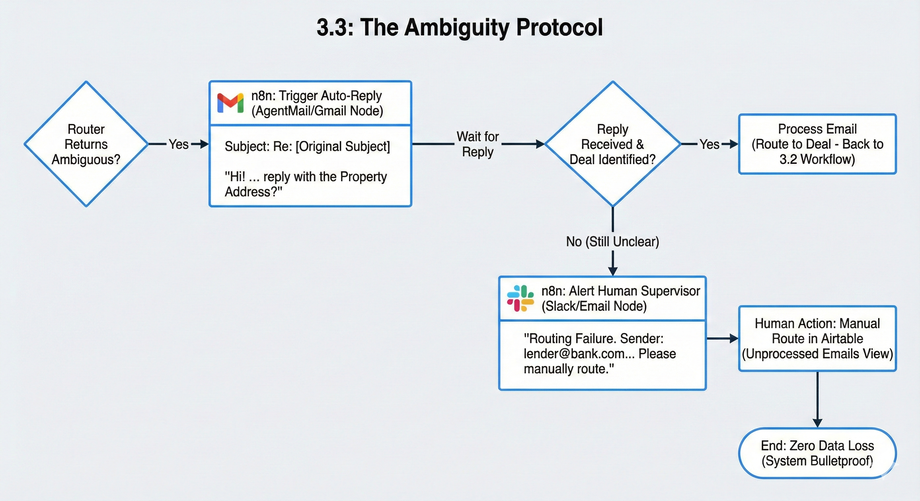 3.3: The Ambiguity Protocol

Router Returns Ambiguous?

Yes

n8n: Trigger Auto-Reply (AgentMail/Gmail Node)

Subject: Re: [Original Subject]

"Hi! ... reply with the Property Address?"

Wait for Reply

Reply Received & Deal Identified?

Yes

Process Email (Route to Deal - Back to 3.2 Workflow)

No (Still Unclear)

n8n: Alert Human Supervisor (Slack/Email Node)

"Routing Failure. Sender: lender@bank.com... Please manually route."

Human Action: Manual Route in Airtable (Unprocessed Emails View)

End: Zero Data Loss (System Bulletproof)